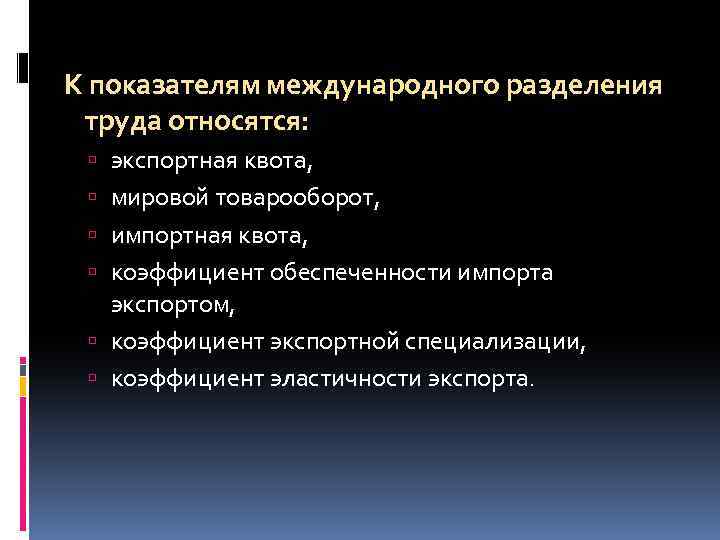 К показателям международного разделения труда относятся:

- экспортная квота,
- мировой товарооборот,
- импортная квота,
- коэффициент обеспеченности импорта экспортом,
- коэффициент экспортной специализации,
- коэффициент эластичности экспорта.